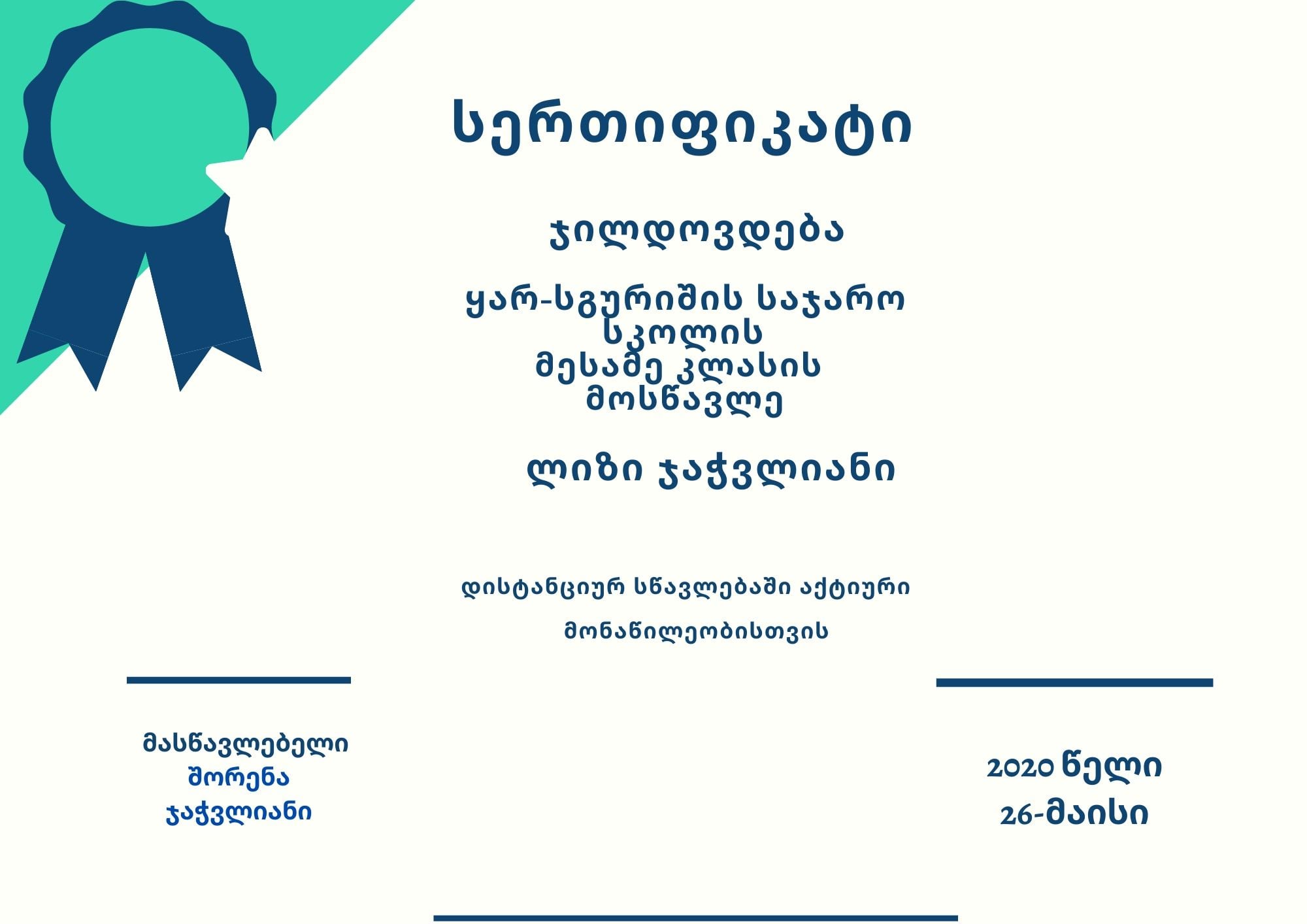 სერთიფიკატი

ჯილდოვდება

ყარ-სგურიშის საჯარო სკოლის მესამე კლასის მოსწავლე

ლიზი ჯაჭვლიანი

დისტანციურ სწავლებაში აქტიური მონაწილეობისთვის

მასწავლებელი შორენა ჯაჭვლიანი

2020 წელი 26-მაისი